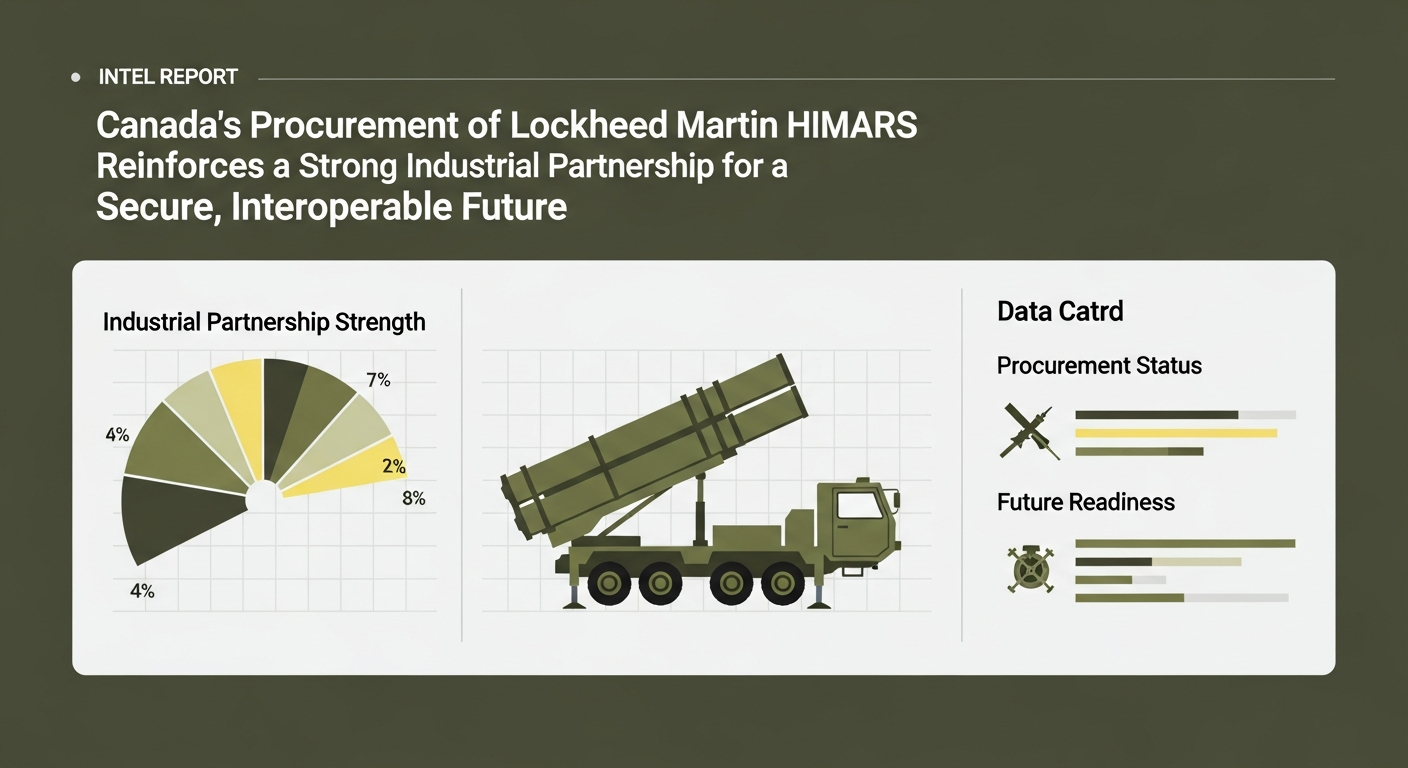 INTEL REPORT

Canada's Procurement of Lockheed Martin HIMARS Reinforces a Strong Industrial Partnership for a Secure, Interoperable Future

Industrial Partnership Strength

7%

4%

2%

8%

4%

Data Catrd

Procurement Status

Future Readiness